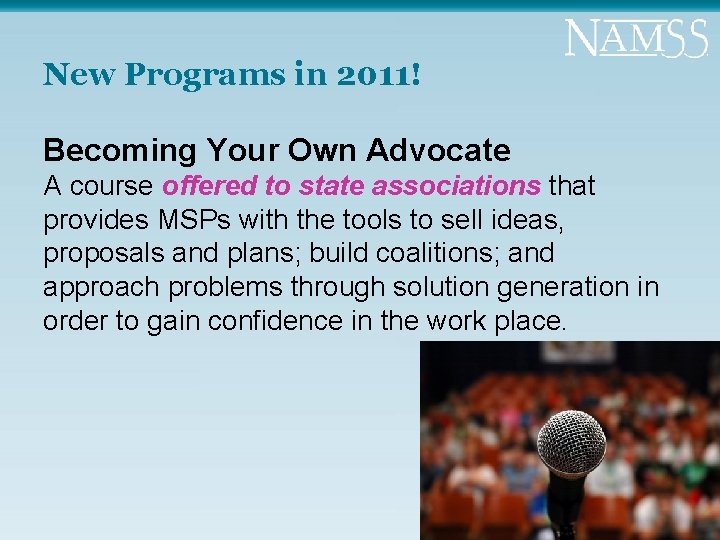 NAMSS

New Programs in 2011!

Becoming Your Own Advocate
A course offered to state associations that provides MSPs with the tools to sell ideas, proposals and plans; build coalitions; and approach problems through solution generation in order to gain confidence in the work place.